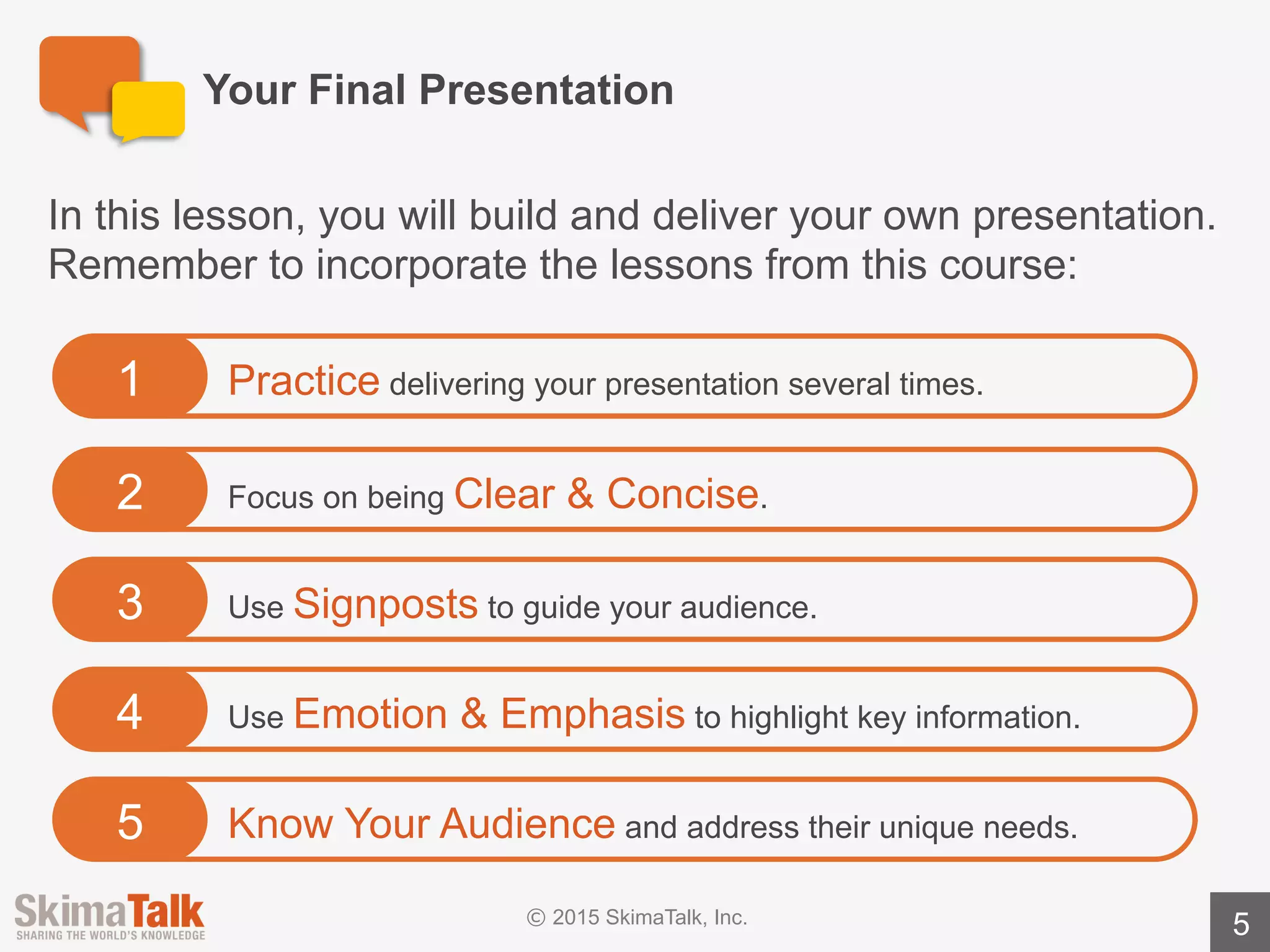 Your Final Presentation

In this lesson, you will build and deliver your own presentation. Remember to incorporate the lessons from this course:

1 Practice delivering your presentation several times.

2 Focus on being Clear & Concise.

3 Use Signposts to guide your audience.

4 Use Emotion & Emphasis to highlight key information.

5 Know Your Audience and address their unique needs.

SkimaTalk
SHARING THE WORLD'S KNOWLEDGE

© 2015 SkimaTalk, Inc.

5